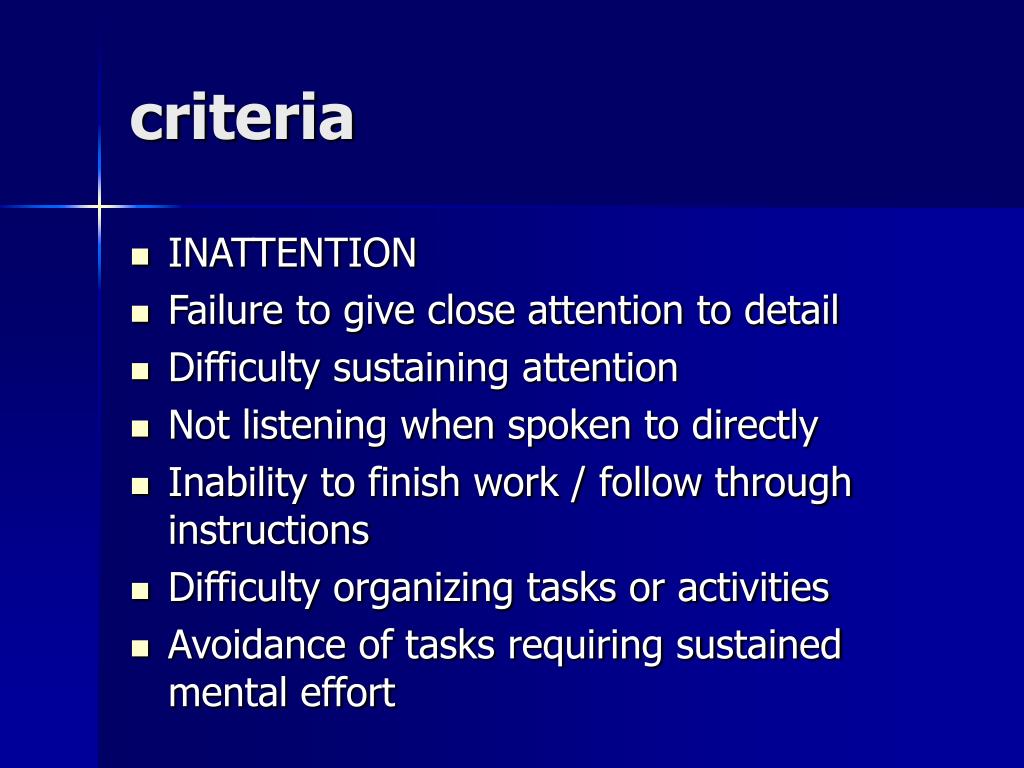 criteria

- INATTENTION
- Failure to give close attention to detail
- Difficulty sustaining attention
- Not listening when spoken to directly
- Inability to finish work / follow through instructions
- Difficulty organizing tasks or activities
- Avoidance of tasks requiring sustained mental effort